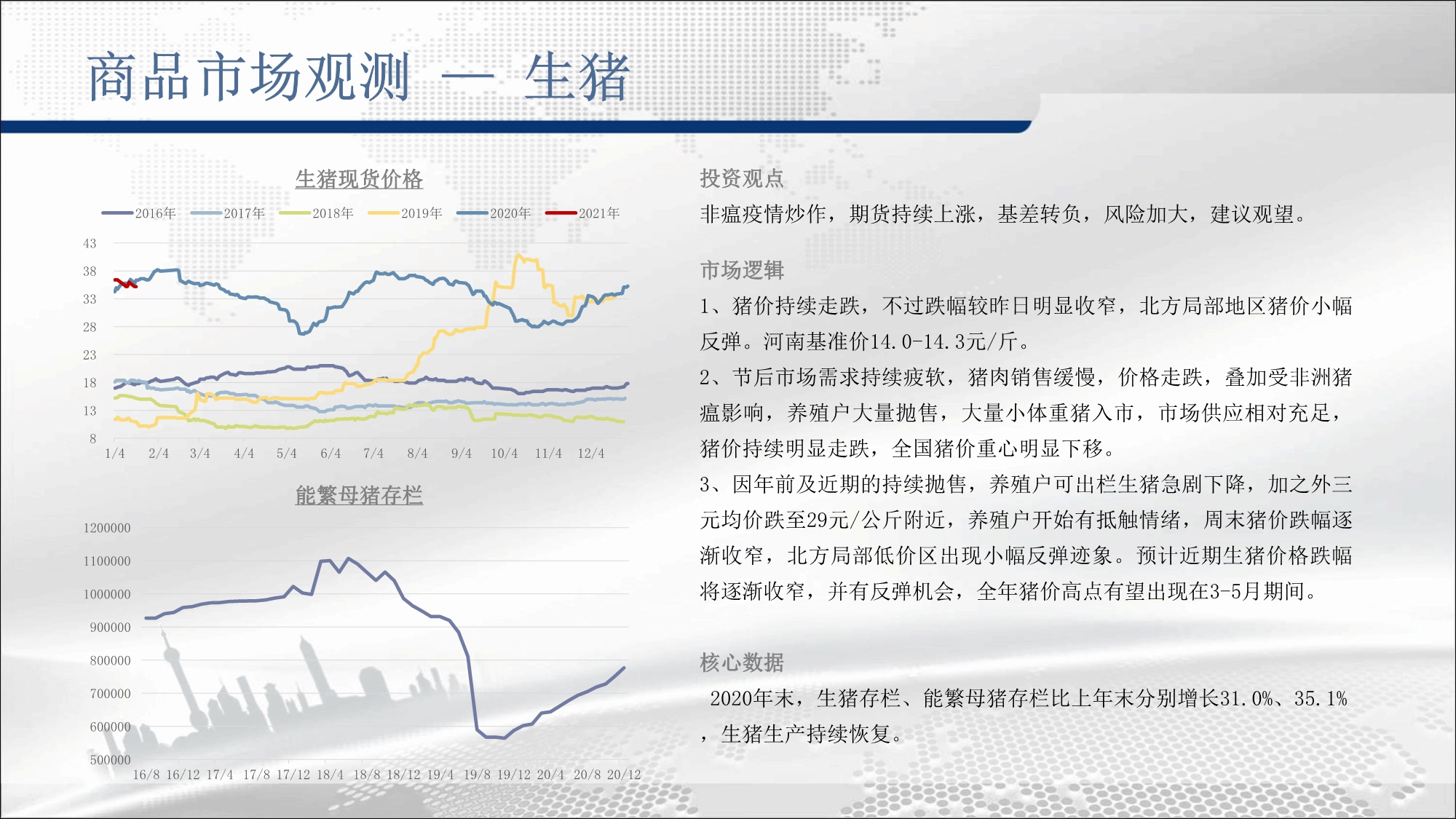 商品市场观测 — 生猪

生猪现货价格

2016年 2017年 2018年 2019年 2020年 2021年

43
38
33
28
23
18
13
8

1/4 2/4 3/4 4/4 5/4 6/4 7/4 8/4 9/4 10/4 11/4 12/4

能繁母猪存栏

1200000
1100000
1000000
900000
800000
700000
600000
500000

16/8 16/12 17/4 17/8 17/12 18/4 18/8 18/12 19/4 19/8 19/12 20/4 20/8 20/12

投资观点

非瘟疫情炒作，期货持续上涨，基差转负，风险加大，建议观望。

市场逻辑

1、猪价持续走跌，不过跌幅较昨日明显收窄，北方局部地区猪价小幅反弹。河南基准价14.0-14.3元/斤。

2、节后市场需求持续疲软，猪肉销售缓慢，价格走跌，叠加受非洲猪瘟影响，养殖户大量抛售，大量小体重猪入市，市场供应相对充足，猪价持续明显走跌，全国猪价重心明显下移。

3、因年前及近期的持续抛售，养殖户可出栏生猪急剧下降，加之外三元均价跌至29元/公斤附近，养殖户开始有抵触情绪，周末猪价跌幅逐渐收窄，北方局部低价区出现小幅反弹迹象。预计近期生猪价格跌幅将逐渐收窄，并有反弹机会，全年猪价高点有望出现在3-5月期间。

核心数据

2020年末，生猪存栏、能繁母猪存栏比上年末分别增长31.0%、35.1%，生猪生产持续恢复。